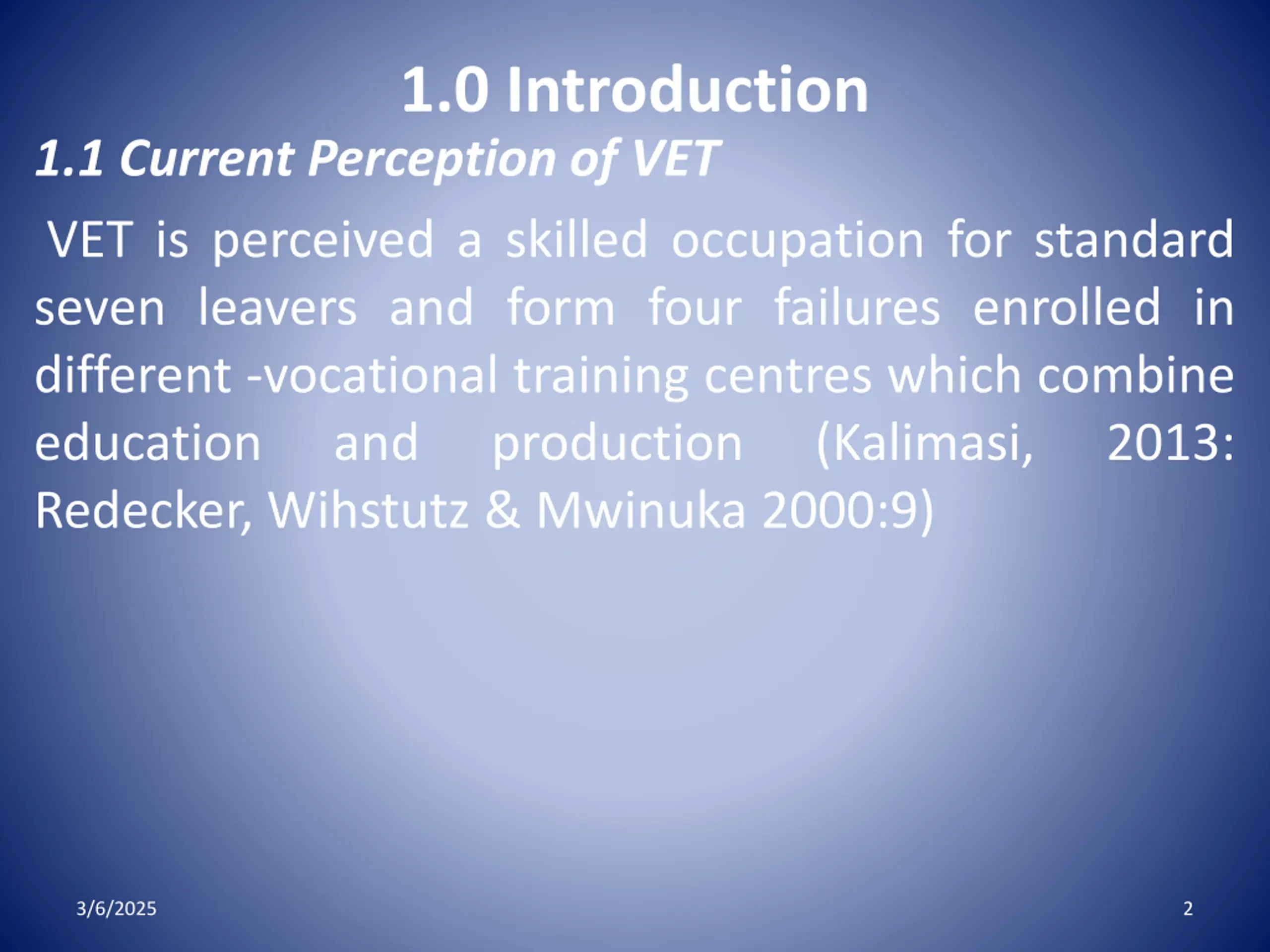 1.0 Introduction

1.1 Current Perception of VET

VET is perceived a skilled occupation for standard seven leavers and form four failures enrolled in different -vocational training centres which combine education and production (Kalimasi, 2013: Redecker, Wihstutz & Mwinuka 2000:9)

3/6/2025

2